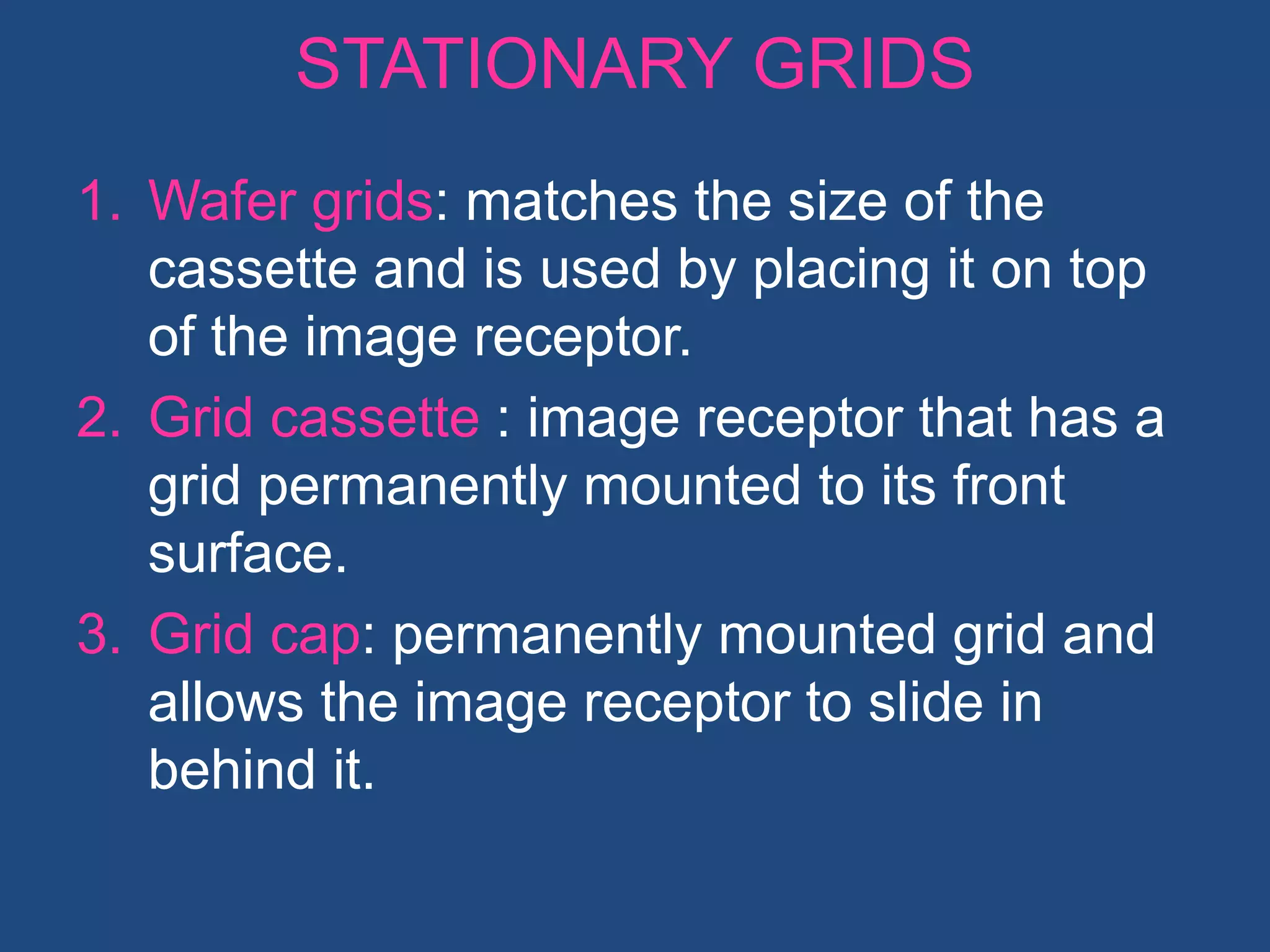 STATIONARY GRIDS

1. Wafer grids: matches the size of the cassette and is used by placing it on top of the image receptor.

2. Grid cassette : image receptor that has a grid permanently mounted to its front surface.

3. Grid cap: permanently mounted grid and allows the image receptor to slide in behind it.